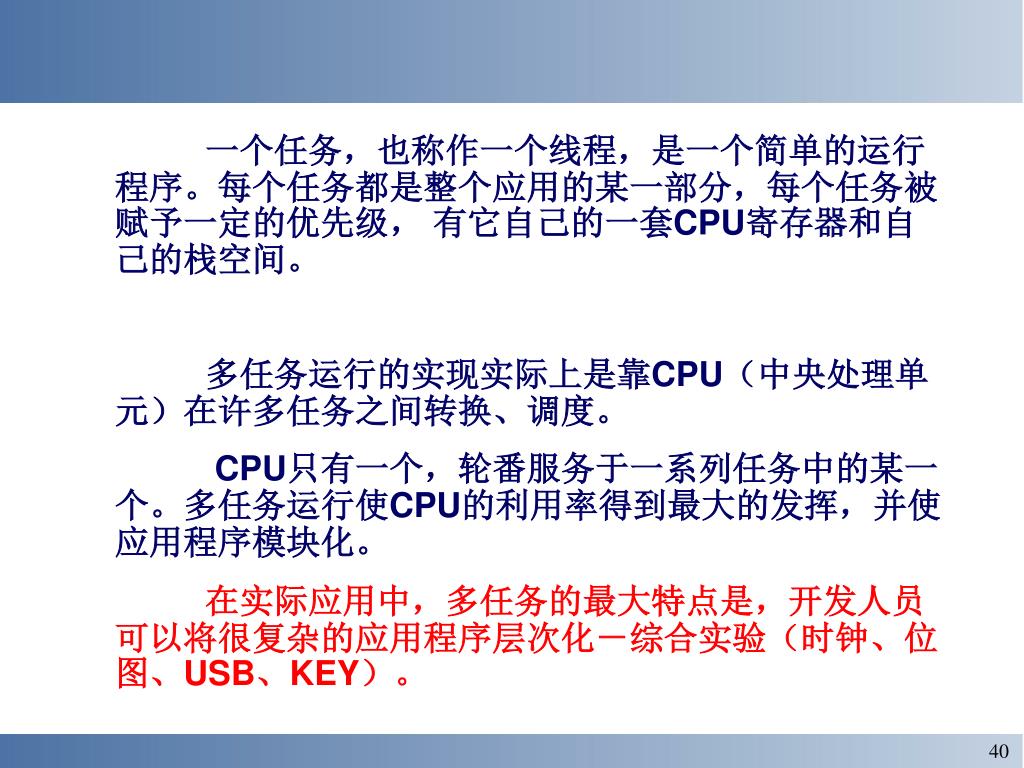 一个任务，也称作一个线程，是一个简单的运行程序。每个任务都是整个应用的某一部分，每个任务被赋予一定的优先级， 有它自己的一套CPU寄存器和自己的栈空间。

多任务运行的实现实际上是靠CPU（中央处理单元）在许多任务之间转换、调度。

CPU只有一个，轮番服务于一系列任务中的某一个。多任务运行使CPU的利用率得到最大的发挥，并使应用程序模块化。

在实际应用中，多任务的最大特点是，开发人员可以将很复杂的应用程序层次化－综合实验（时钟、位图、USB、KEY）。

40